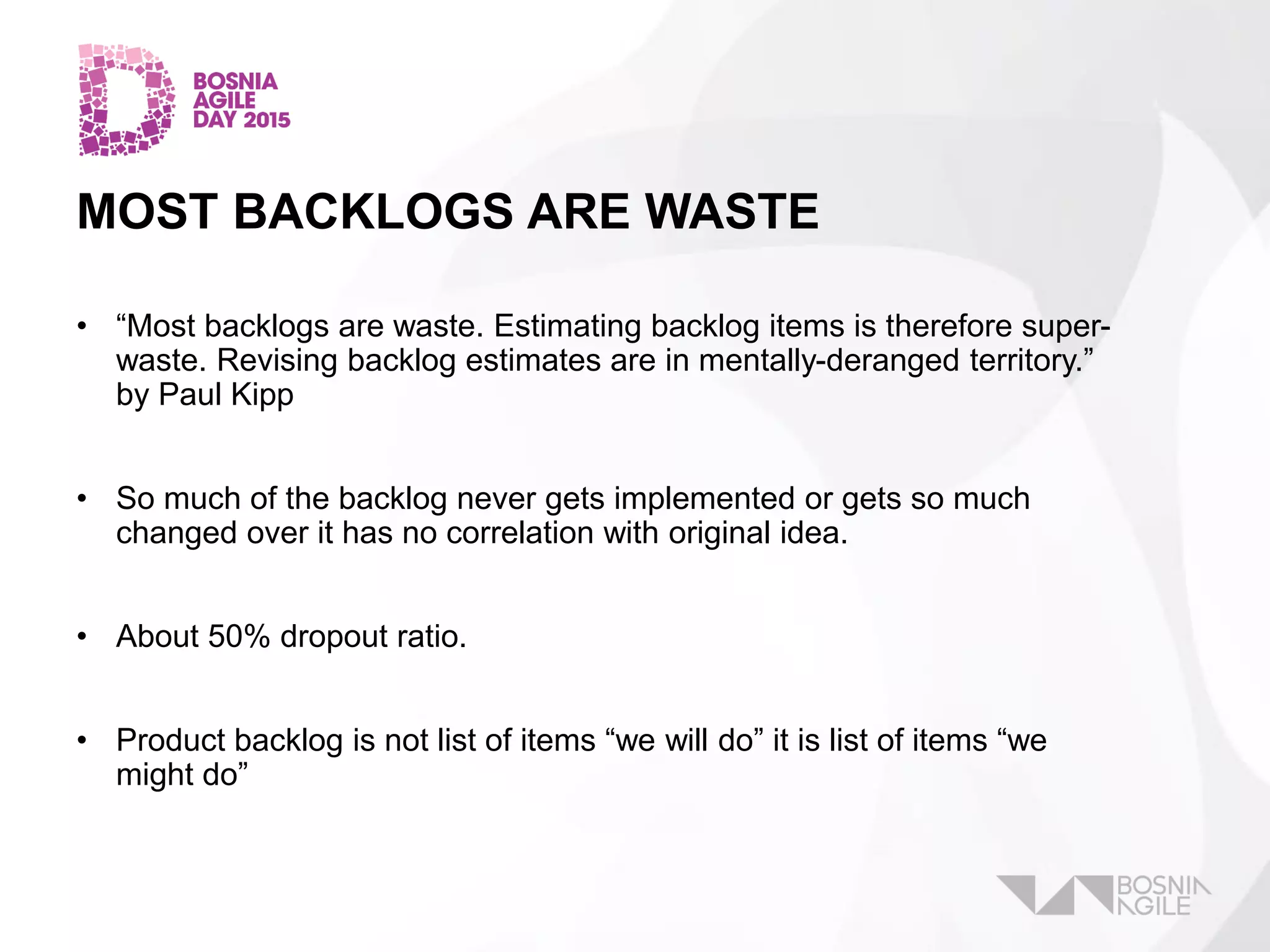 BOSNIA AGILE DAY 2015

MOST BACKLOGS ARE WASTE

• “Most backlogs are waste. Estimating backlog items is therefore super-waste. Revising backlog estimates are in mentally-deranged territory.” by Paul Kipp

• So much of the backlog never gets implemented or gets so much changed over it has no correlation with original idea.

• About 50% dropout ratio.

• Product backlog is not list of items “we will do” it is list of items “we might do”

BOSNIA AGILE